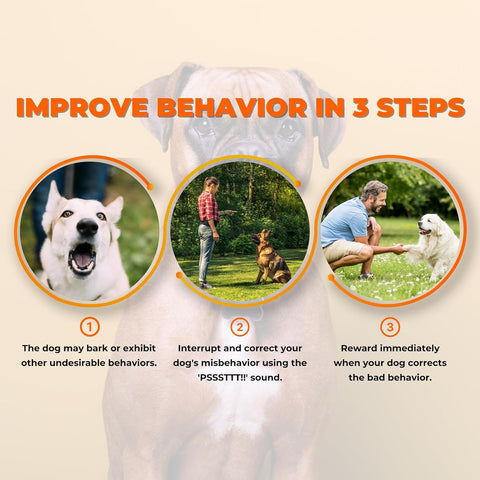 IMPROVE BEHAVIOR IN 3 STEPS

1

The dog may bark or exhibit other undesirable behaviors.

2

Interrupt and correct your dog's misbehavior using the 'PSSSTTT!!' sound.

3

Reward immediately when your dog corrects the bad behavior.